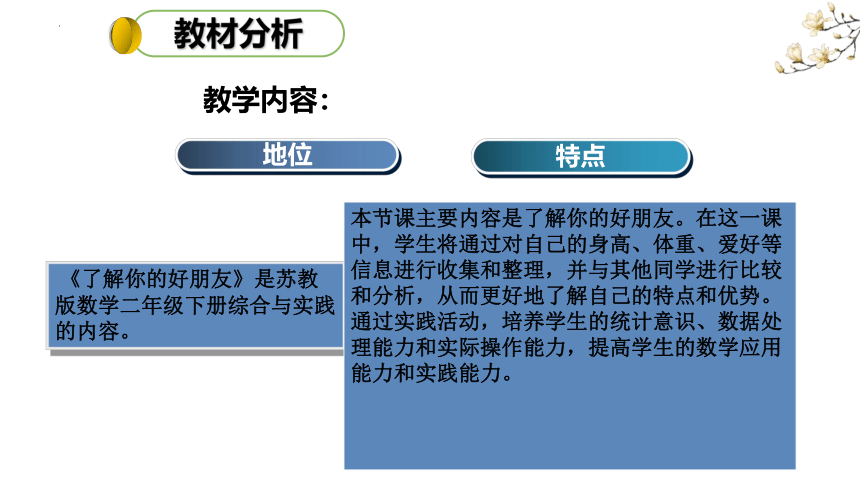 教材分析

教学内容：

地位

特点

《了解你的好朋友》是苏教版数学二年级下册综合与实践的内容。

本节课主要内容是了解你的好朋友。在这一课中，学生将通过对自己的身高、体重、爱好等信息进行收集和整理，并与其他同学进行比较和分析，从而更好地了解自己的特点和优势。通过实践活动，培养学生的统计意识、数据处理能力和实际操作能力，提高学生的数学应用能力和实践能力。